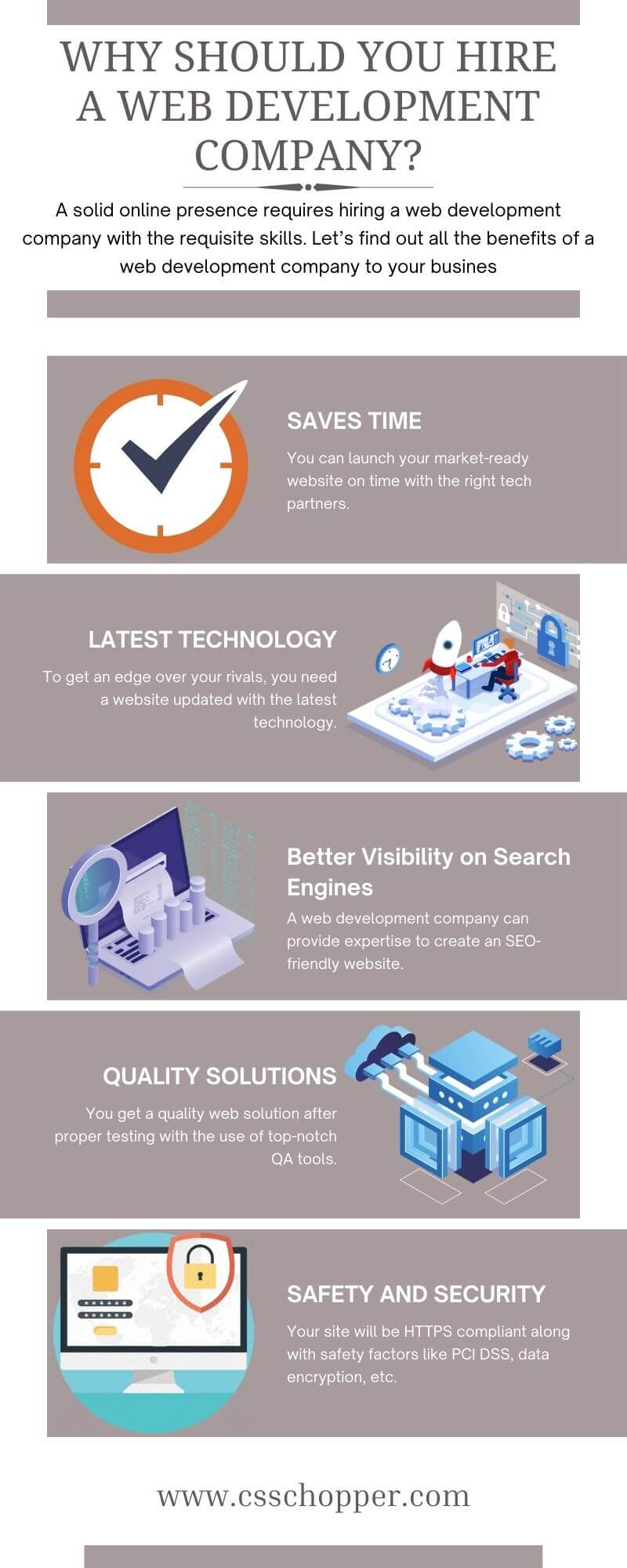 WHY SHOULD YOU HIRE A WEB DEVELOPMENT COMPANY?

A solid online presence requires hiring a web development company with the requisite skills. Let's find out all the benefits of a web development company to your busines

SAVES TIME

You can launch your market-ready website on time with the right tech partners.

LATEST TECHNOLOGY

To get an edge over your rivals, you need a website updated with the latest technology.

Better Visibility on Search Engines

A web development company can provide expertise to create an SEO-friendly website.

QUALITY SOLUTIONS

You get a quality web solution after proper testing with the use of top-notch QA tools.

SAFETY AND SECURITY

Your site will be HTTPS compliant along with safety factors like PCI DSS, data encryption, etc.

www.csschopper.com